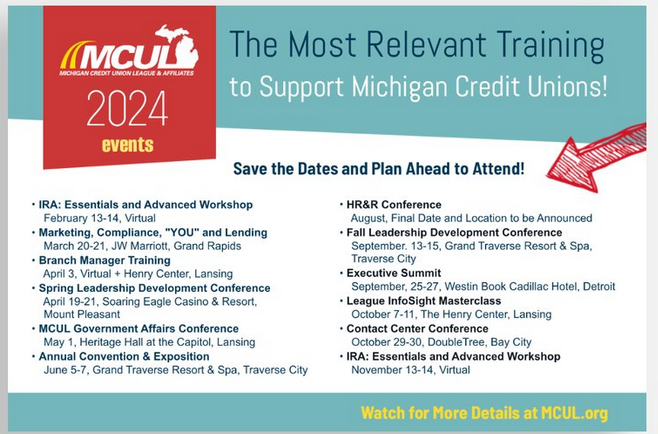 MCUL
MICHIGAN CREDIT UNION LEAGUE & AFFILIATES
2024
events

The Most Relevant Training
to Support Michigan Credit Unions!

Save the Dates and Plan Ahead to Attend!

• IRA: Essentials and Advanced Workshop
February 13-14, Virtual
• Marketing, Compliance, "YOU" and Lending
March 20-21, JW Marriott, Grand Rapids
• Branch Manager Training
April 3, Virtual + Henry Center, Lansing
• Spring Leadership Development Conference
April 19-21, Soaring Eagle Casino & Resort, Mount Pleasant
• MCUL Government Affairs Conference
May 1, Heritage Hall at the Capitol, Lansing
• Annual Convention & Exposition
June 5-7, Grand Traverse Resort & Spa, Traverse City

• HR&R Conference
August, Final Date and Location to be Announced
• Fall Leadership Development Conference
September. 13-15, Grand Traverse Resort & Spa, Traverse City
• Executive Summit
September, 25-27, Westin Book Cadillac Hotel, Detroit
• League InfoSight Masterclass
October 7-11, The Henry Center, Lansing
• Contact Center Conference
October 29-30, DoubleTree, Bay City
• IRA: Essentials and Advanced Workshop
November 13-14, Virtual

Watch for More Details at MCUL.org